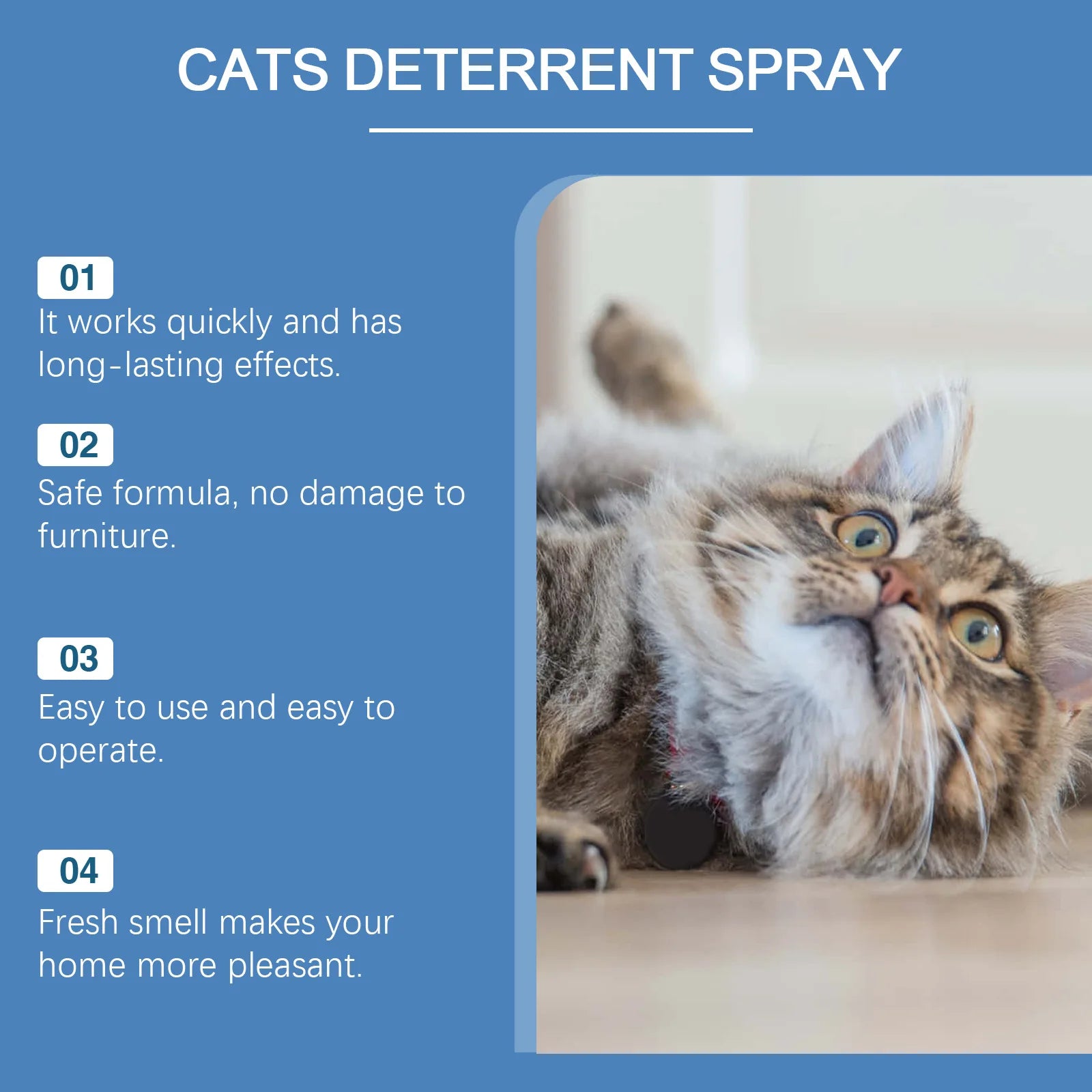 CATS DETERRENT SPRAY

01
It works quickly and has long-lasting effects.

02
Safe formula, no damage to furniture.

03
Easy to use and easy to operate.

04
Fresh smell makes your home more pleasant.